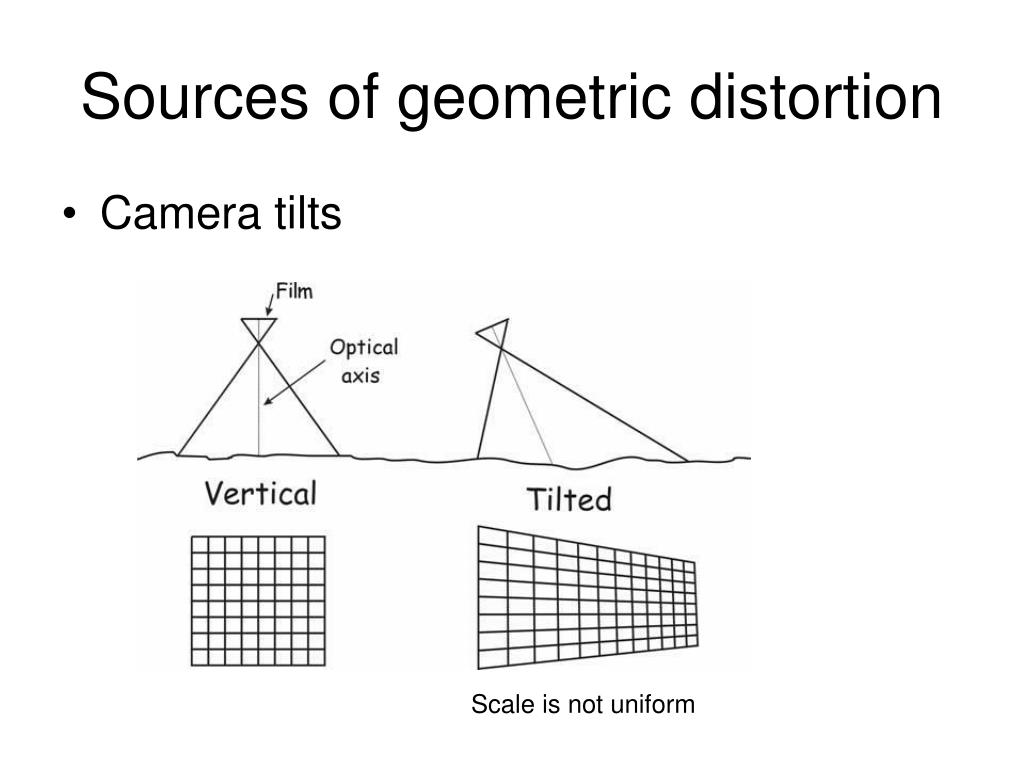 Sources of geometric distortion

• Camera tilts

Film

Optical axis

Vertical

Tilted

Scale is not uniform